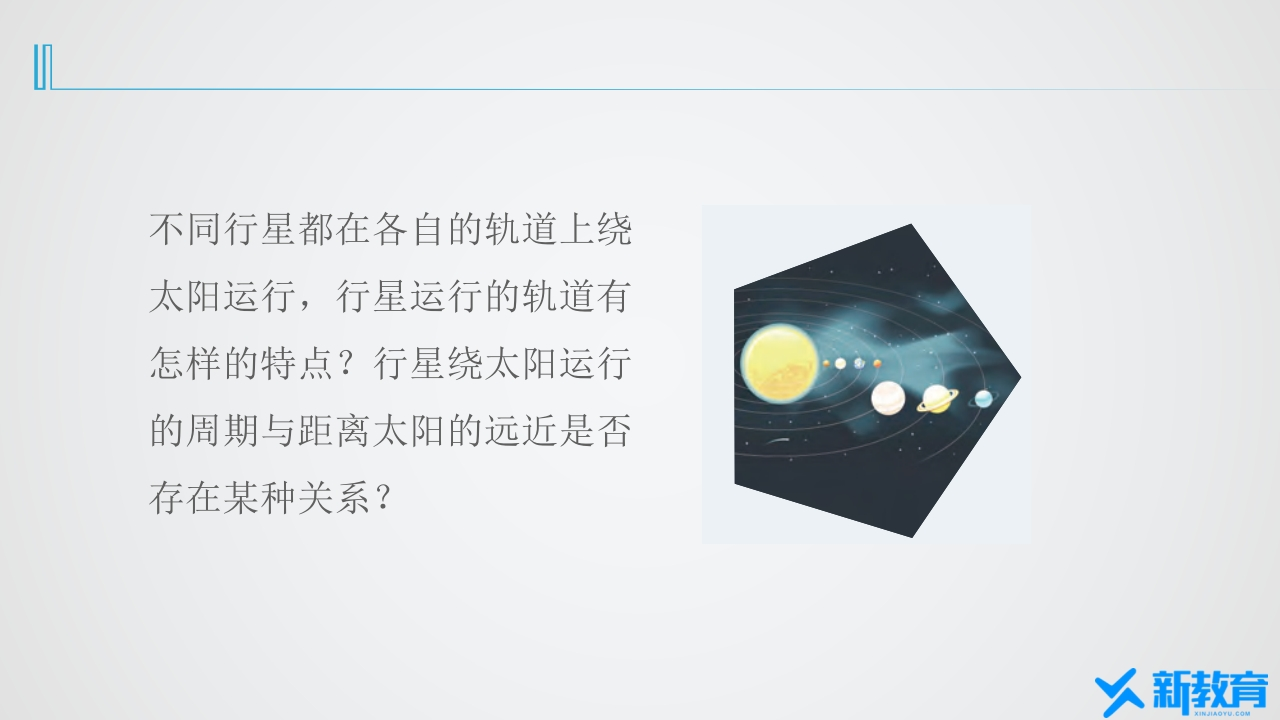 不同行星都在各自的轨道上绕太阳运行，行星运行的轨道有怎样的特点？行星绕太阳运行的周期与距离太阳的远近是否存在某种关系？

新教育
XINJIAOYU.COM